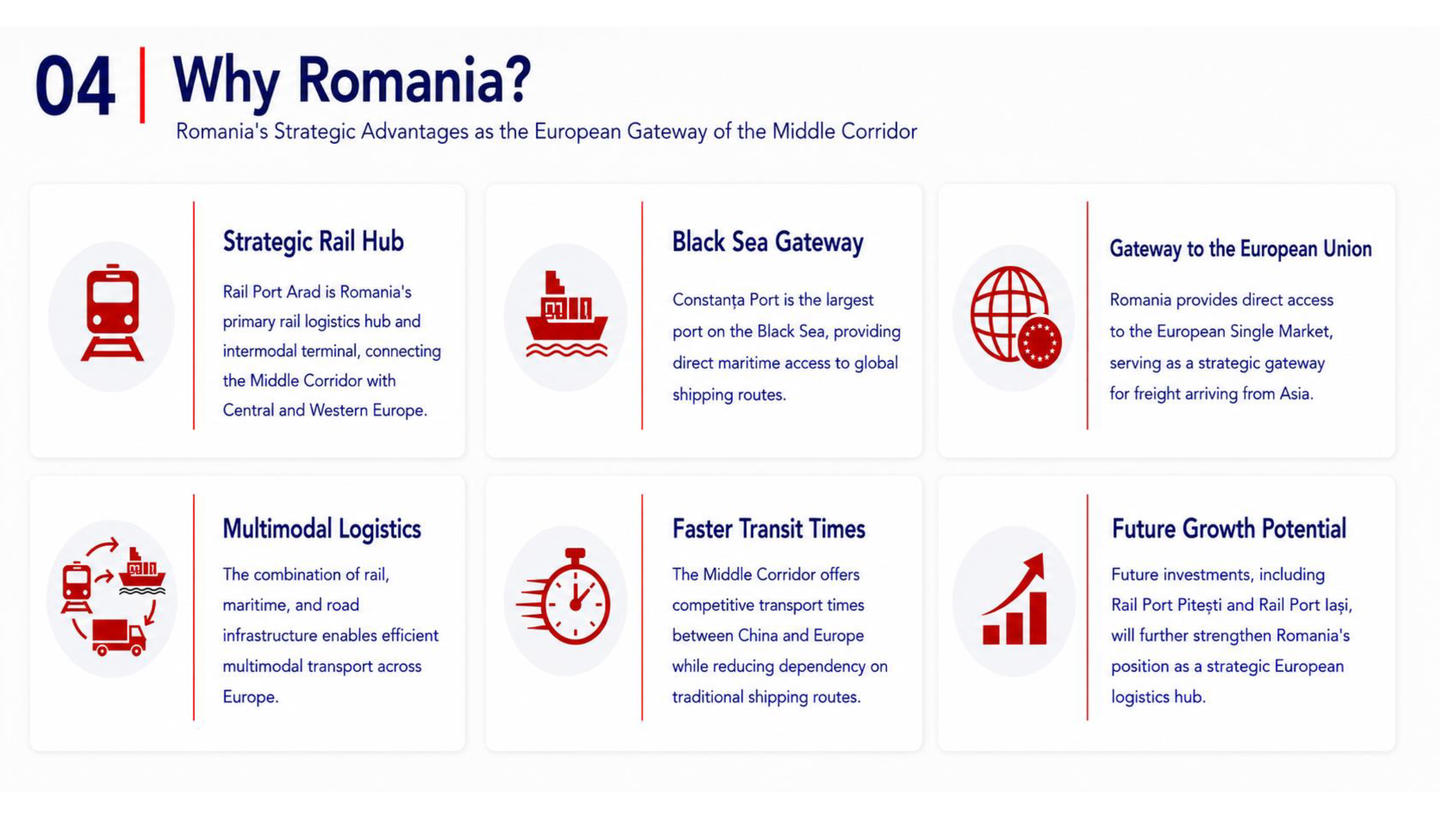 04 Why Romania?

Romania's Strategic Advantages as the European Gateway of the Middle Corridor

Strategic Rail Hub

Rail Port Arad is Romania's primary rail logistics hub and intermodal terminal, connecting the Middle Corridor with Central and Western Europe.

Black Sea Gateway

Constanța Port is the largest port on the Black Sea, providing direct maritime access to global shipping routes.

Gateway to the European Union

Romania provides direct access to the European Single Market, serving as a strategic gateway for freight arriving from Asia.

Multimodal Logistics

The combination of rail, maritime, and road infrastructure enables efficient multimodal transport across Europe.

Faster Transit Times

The Middle Corridor offers competitive transport times between China and Europe while reducing dependency on traditional shipping routes.

Future Growth Potential

Future investments, including Rail Port Pitești and Rail Port Iași, will further strengthen Romania's position as a strategic European logistics hub.